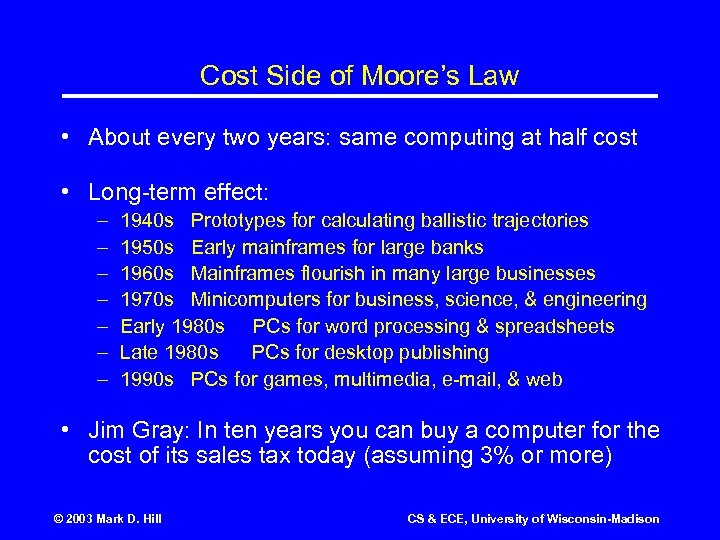 Cost Side of Moore's Law

• About every two years: same computing at half cost

• Long-term effect:
– 1940s Prototypes for calculating ballistic trajectories
– 1950s Early mainframes for large banks
– 1960s Mainframes flourish in many large businesses
– 1970s Minicomputers for business, science, & engineering
– Early 1980s PCs for word processing & spreadsheets
– Late 1980s PCs for desktop publishing
– 1990s PCs for games, multimedia, e-mail, & web

• Jim Gray: In ten years you can buy a computer for the cost of its sales tax today (assuming 3% or more)

© 2003 Mark D. Hill

CS & ECE, University of Wisconsin-Madison